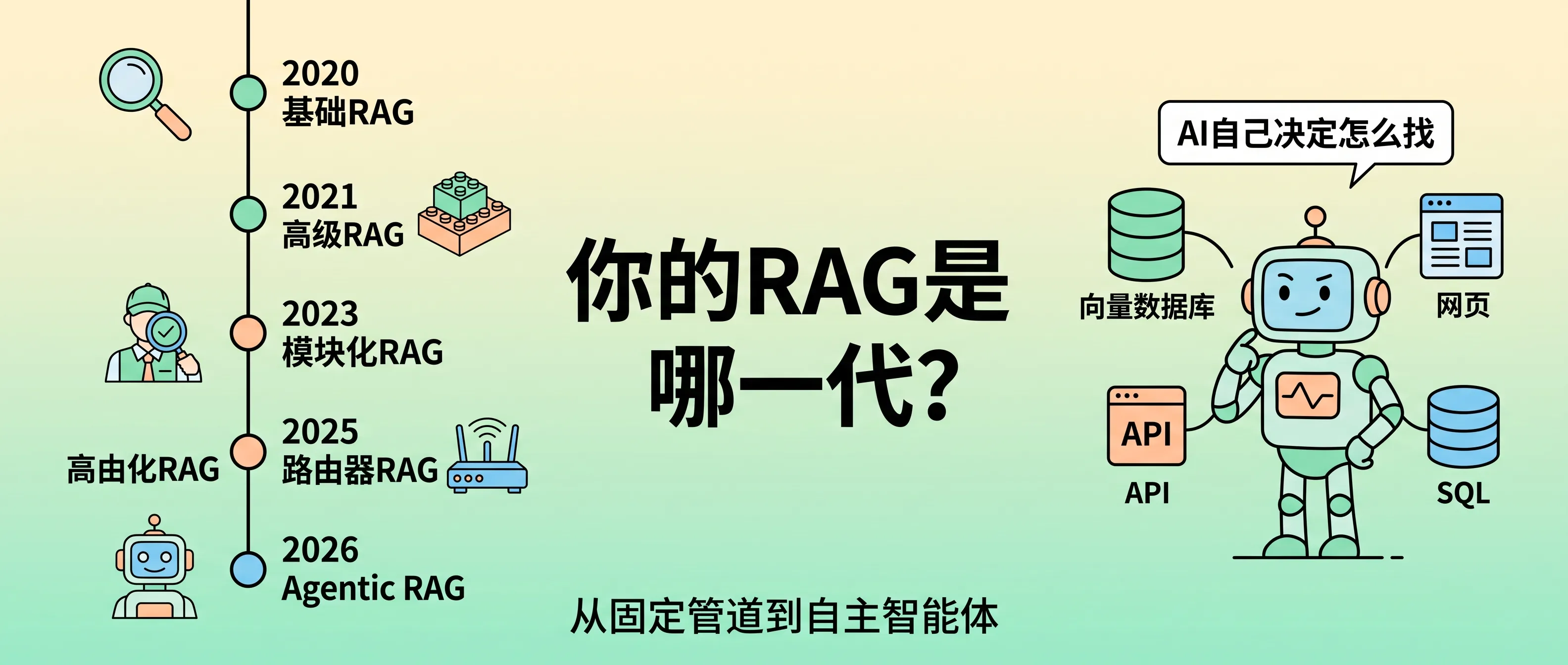 2020
基础RAG

2021
高级RAG

2023
模块化RAG

高由化RAG

2025
路由器RAG

2026
Agentic RAG

你的RAG是哪一代?

从固定管道到自主智能体

AI自己决定怎么找

向量数据库

网页

API

API

SQL